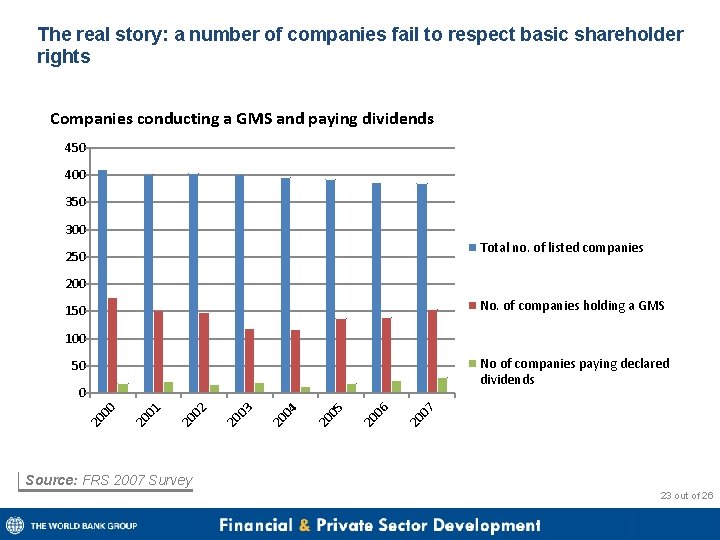 The real story: a number of companies fail to respect basic shareholder rights

Companies conducting a GMS and paying dividends

450
400
350
300
250
200
150
100
50
0

2000
2001
2002
2003
2004
2005
2006
2007

Total no. of listed companies
No. of companies holding a GMS
No of companies paying declared dividends

Source: FRS 2007 Survey

23 out of 26

THE WORLD BANK GROUP

Financial & Private Sector Development